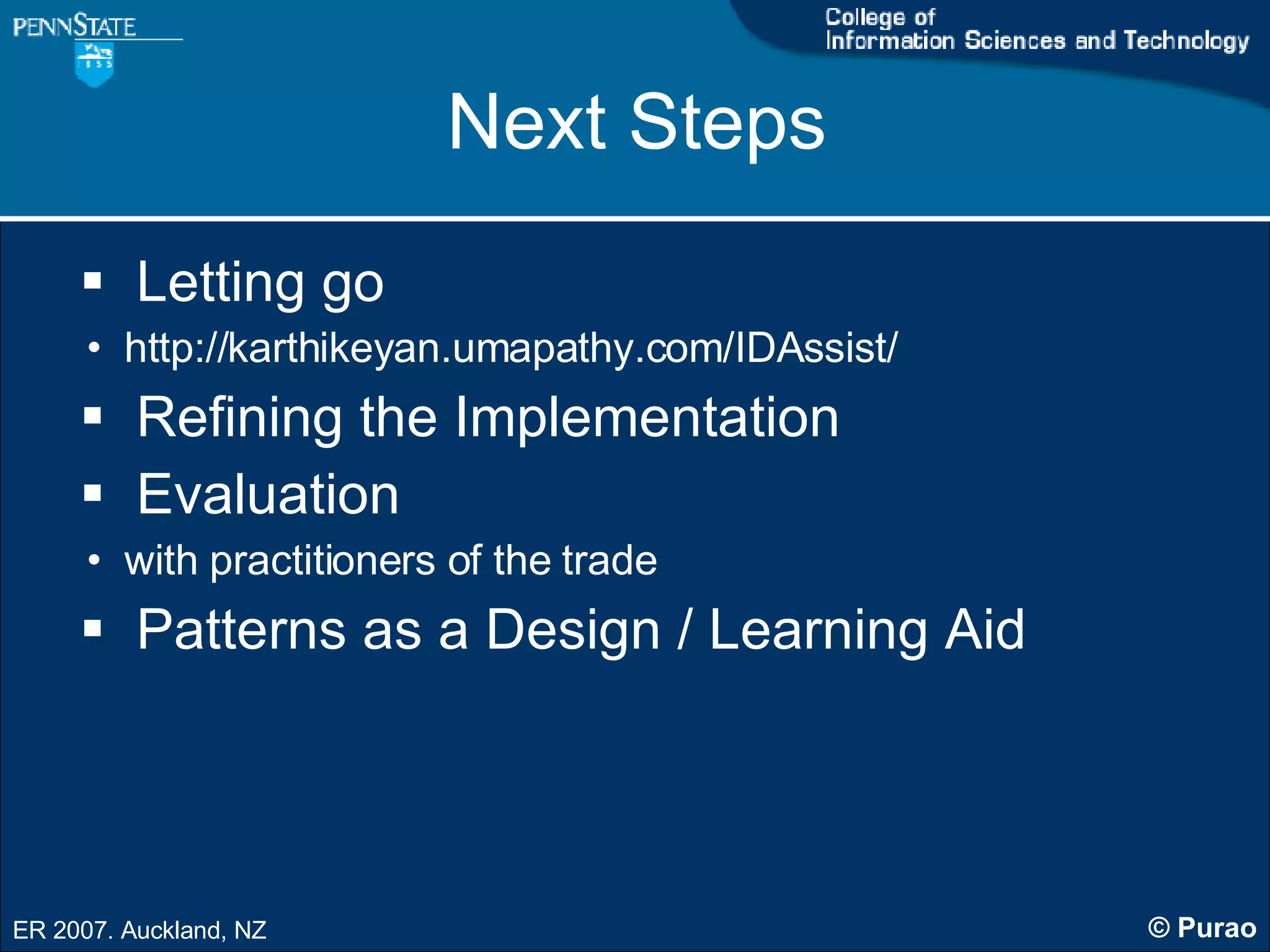 PENNSTATE

1855

College of
Information Sciences and Technology

Next Steps

▪ Letting go
• http://karthikeyan.umapathy.com/IDAssist/
▪ Refining the Implementation
▪ Evaluation
• with practitioners of the trade
▪ Patterns as a Design / Learning Aid

ER 2007. Auckland, NZ

© Purao